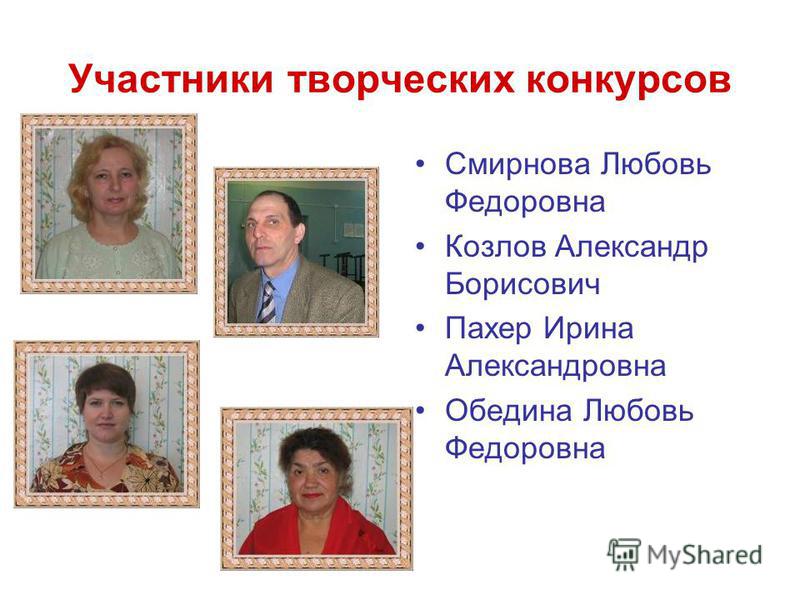 Участники творческих конкурсов

• Смирнова Любовь Федоровна
• Козлов Александр Борисович
• Пахер Ирина Александровна
• Обедина Любовь Федоровна

MyShared